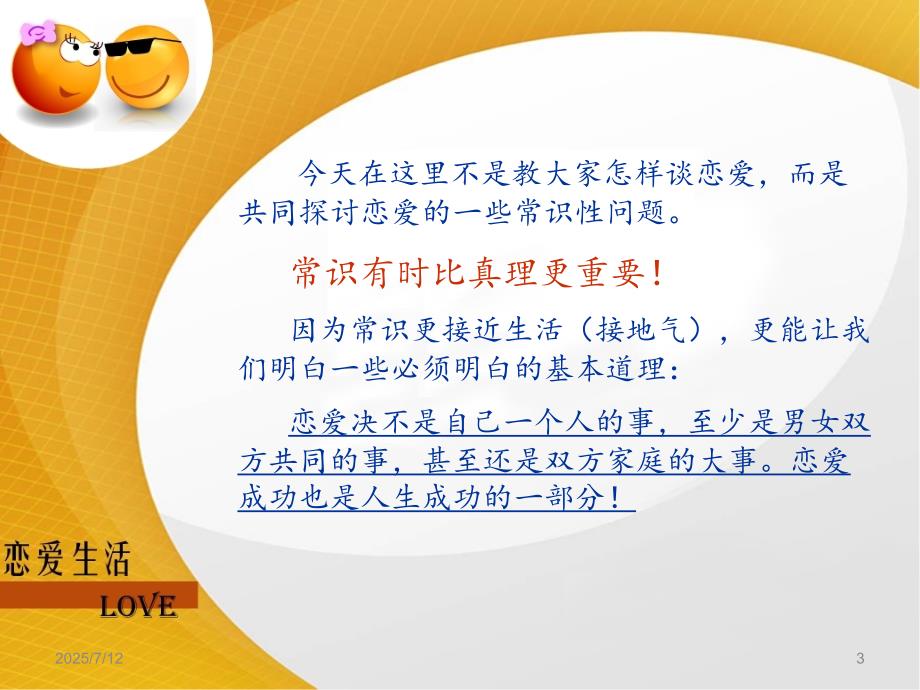 今天在这里不是教大家怎样谈恋爱，而是共同探讨恋爱的一些常识性问题。

常识有时比真理更重要！

因为常识更接近生活（接地气），更能让我们明白一些必须明白的基本道理：

恋爱决不是自己一个人的事，至少是男女双方共同的事，甚至还是双方家庭的大事。恋爱成功也是人生成功的一部分！

恋爱生活

LOVE

2025/7/12

3